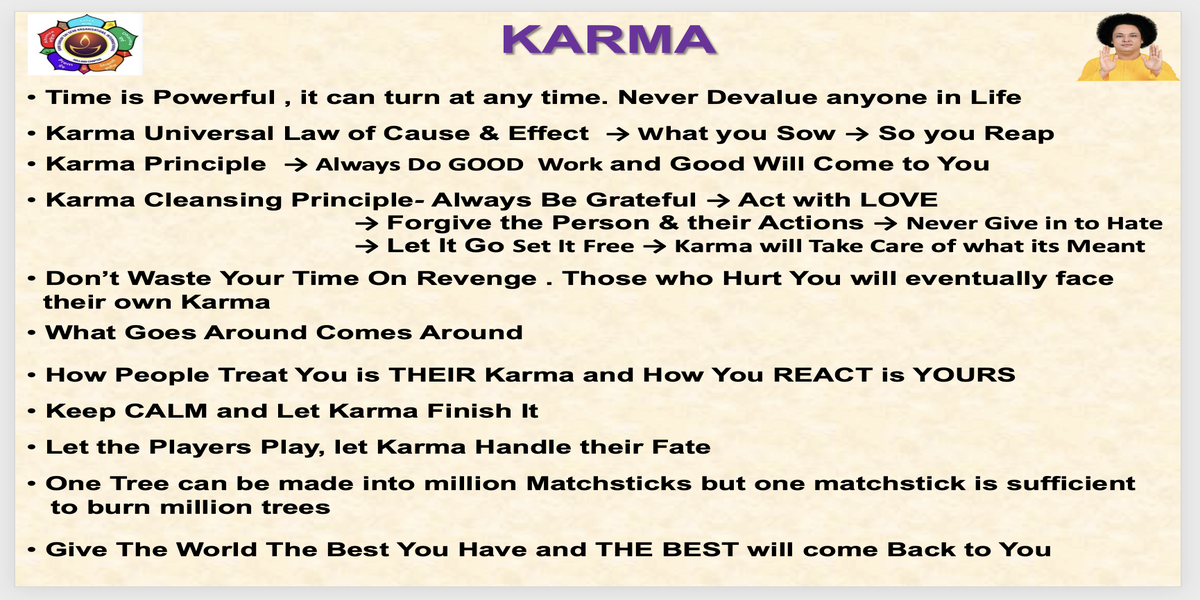 KARMA

• Time is Powerful , it can turn at any time. Never Devalue anyone in Life

• Karma Universal Law of Cause & Effect → What you Sow → So you Reap

• Karma Principle → Always Do GOOD Work and Good Will Come to You

• Karma Cleansing Principle- Always Be Grateful → Act with LOVE
→ Forgive the Person & their Actions → Never Give in to Hate
→ Let It Go Set It Free → Karma will Take Care of what its Meant

• Don't Waste Your Time On Revenge . Those who Hurt You will eventually face their own Karma

• What Goes Around Comes Around

• How People Treat You is THEIR Karma and How You REACT is YOURS

• Keep CALM and Let Karma Finish It

• Let the Players Play, let Karma Handle their Fate

• One Tree can be made into million Matchsticks but one matchstick is sufficient to burn million trees

• Give The World The Best You Have and THE BEST will come Back to You